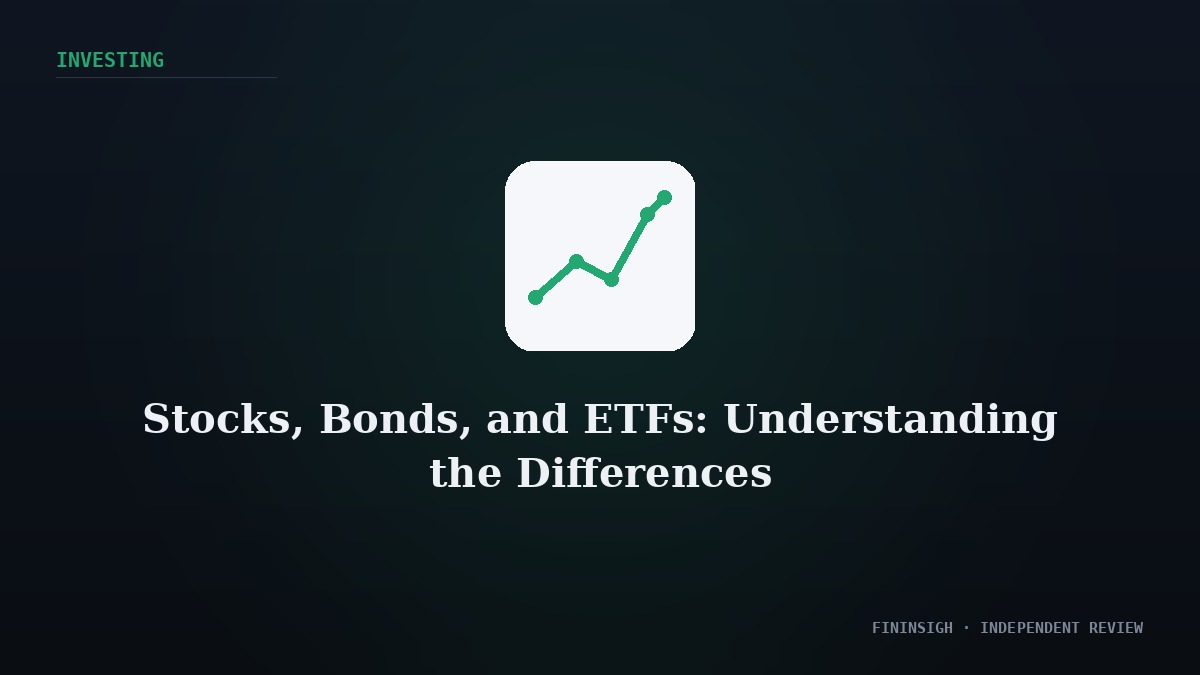 INVESTING

Stocks, Bonds, and ETFs: Understanding the Differences

FININSIGH · INDEPENDENT REVIEW